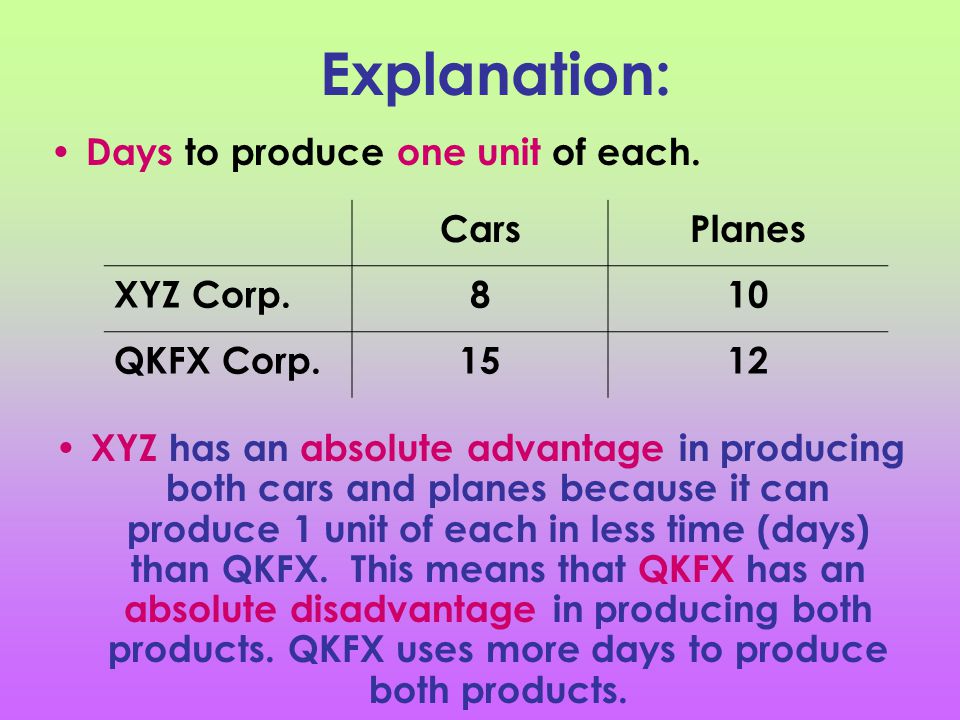 Explanation:

• Days to produce one unit of each.

| | Cars | Planes |
|---|---|---|
| XYZ Corp. | 8 | 10 |
| QKFX Corp. | 15 | 12 |

• XYZ has an absolute advantage in producing both cars and planes because it can produce 1 unit of each in less time (days) than QKFX. This means that QKFX has an absolute disadvantage in producing both products. QKFX uses more days to produce both products.